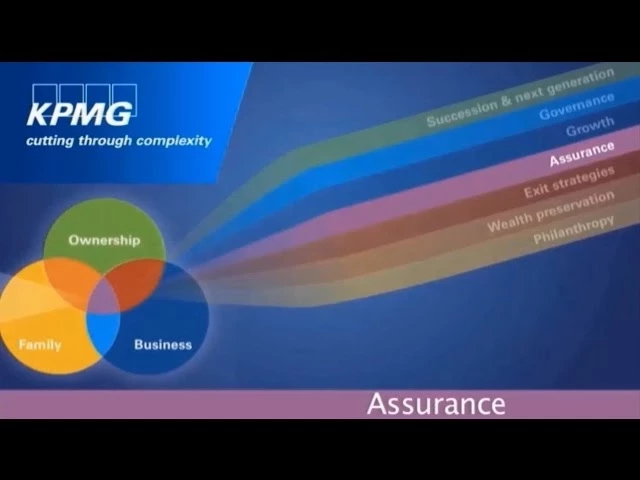 KPMG
cutting through complexity

Succession & next generation
Governance
Growth
Assurance
Exit strategies
Wealth preservation
Philanthropy

Ownership
Family
Business

Assurance